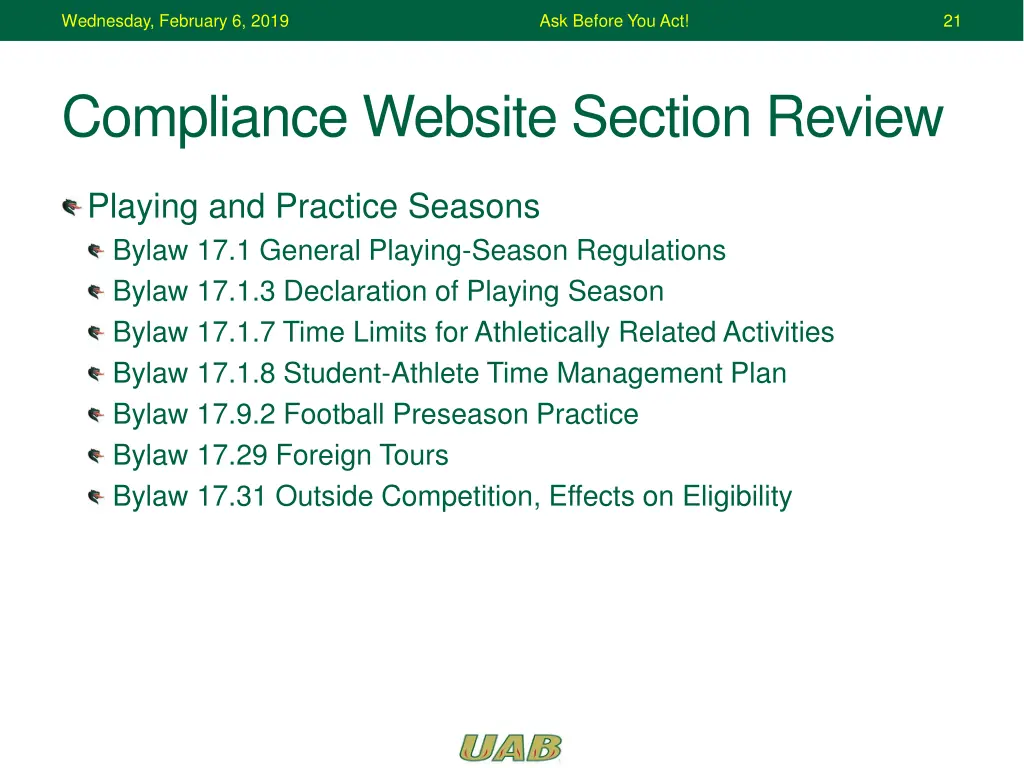 Wednesday, February 6, 2019 Ask Before You Act! 21

Compliance Website Section Review

Playing and Practice Seasons
Bylaw 17.1 General Playing-Season Regulations
Bylaw 17.1.3 Declaration of Playing Season
Bylaw 17.1.7 Time Limits for Athletically Related Activities
Bylaw 17.1.8 Student-Athlete Time Management Plan
Bylaw 17.9.2 Football Preseason Practice
Bylaw 17.29 Foreign Tours
Bylaw 17.31 Outside Competition, Effects on Eligibility

UAB